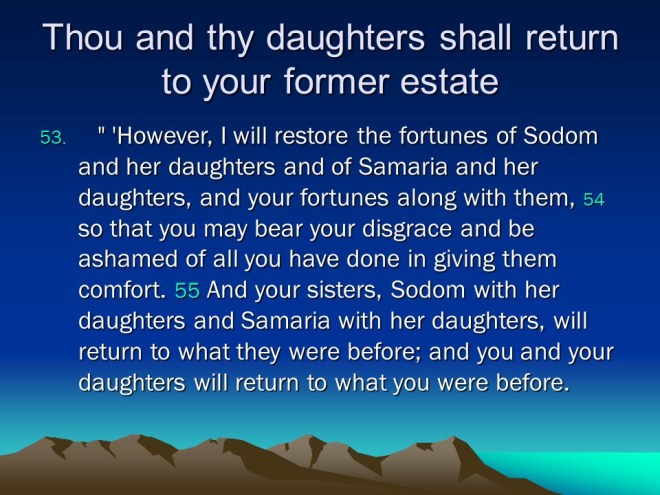 Thou and thy daughters shall return to your former estate

53. " 'However, I will restore the fortunes of Sodom and her daughters and of Samaria and her daughters, and your fortunes along with them, 54 so that you may bear your disgrace and be ashamed of all you have done in giving them comfort. 55 And your sisters, Sodom with her daughters and Samaria with her daughters, will return to what they were before; and you and your daughters will return to what you were before.